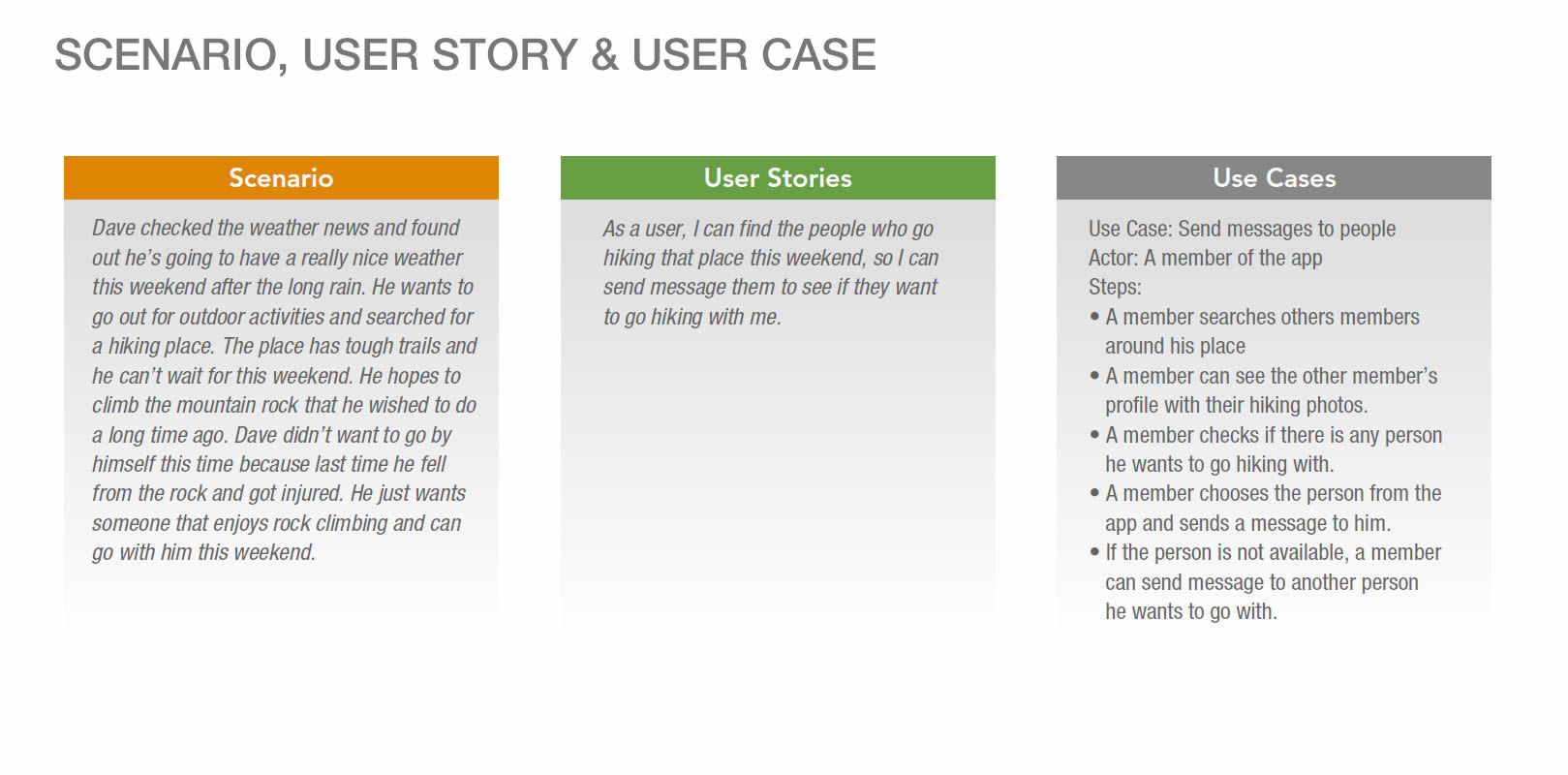 SCENARIO, USER STORY & USER CASE

Scenario

Dave checked the weather news and found out he's going to have a really nice weather this weekend after the long rain. He wants to go out for outdoor activities and searched for a hiking place. The place has tough trails and he can't wait for this weekend. He hopes to climb the mountain rock that he wished to do a long time ago. Dave didn't want to go by himself this time because last time he fell from the rock and got injured. He just wants someone that enjoys rock climbing and can go with him this weekend.

User Stories

As a user, I can find the people who go hiking that place this weekend, so I can send message them to see if they want to go hiking with me.

Use Cases

Use Case: Send messages to people
Actor: A member of the app
Steps:
• A member searches others members around his place
• A member can see the other member's profile with their hiking photos.
• A member checks if there is any person he wants to go hiking with.
• A member chooses the person from the app and sends a message to him.
• If the person is not available, a member can send message to another person he wants to go with.